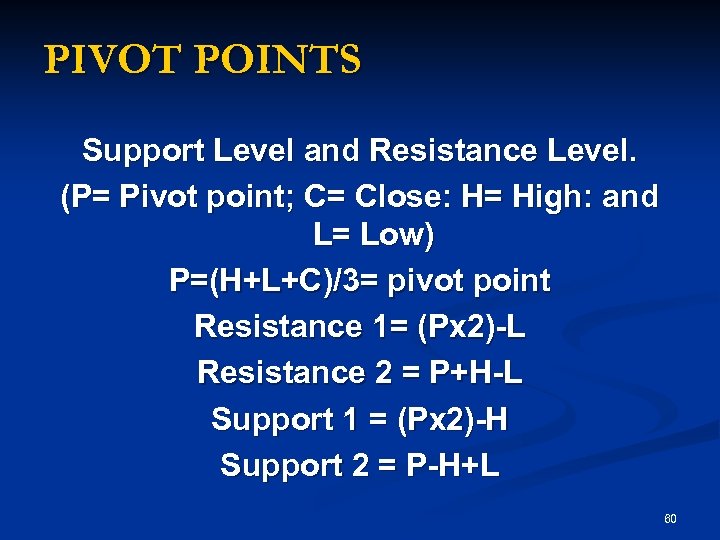 PIVOT POINTS

Support Level and Resistance Level.

(P= Pivot point; C= Close: H= High: and L= Low)

P=(H+L+C)/3= pivot point

Resistance 1= (Px2)-L

Resistance 2 = P+H-L

Support 1 = (Px2)-H

Support 2 = P-H+L

60